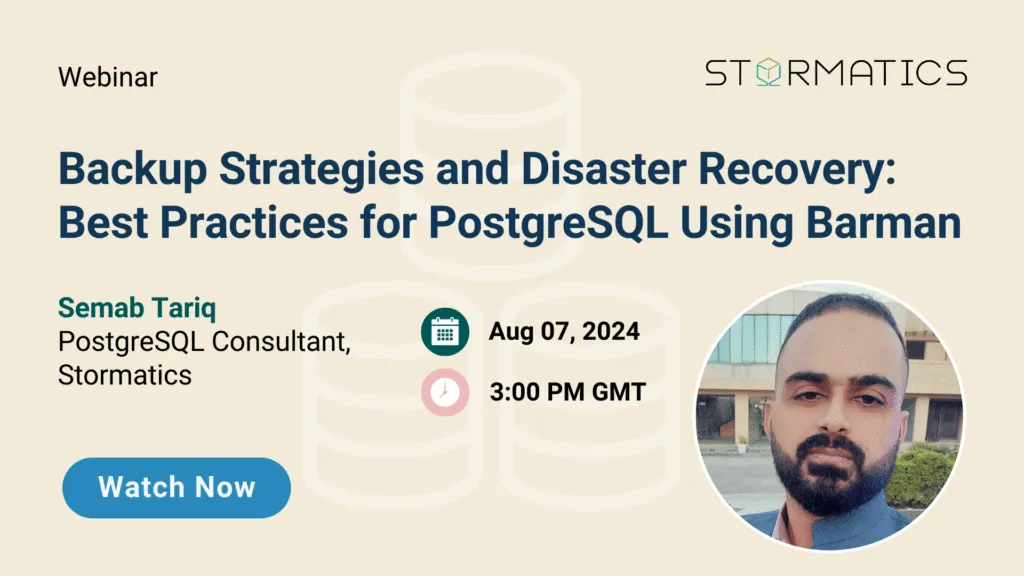 Webinar

STORMATICS

Backup Strategies and Disaster Recovery: Best Practices for PostgreSQL Using Barman

Semab Tariq
PostgreSQL Consultant, Stormatics

Aug 07, 2024

3:00 PM GMT

Watch Now